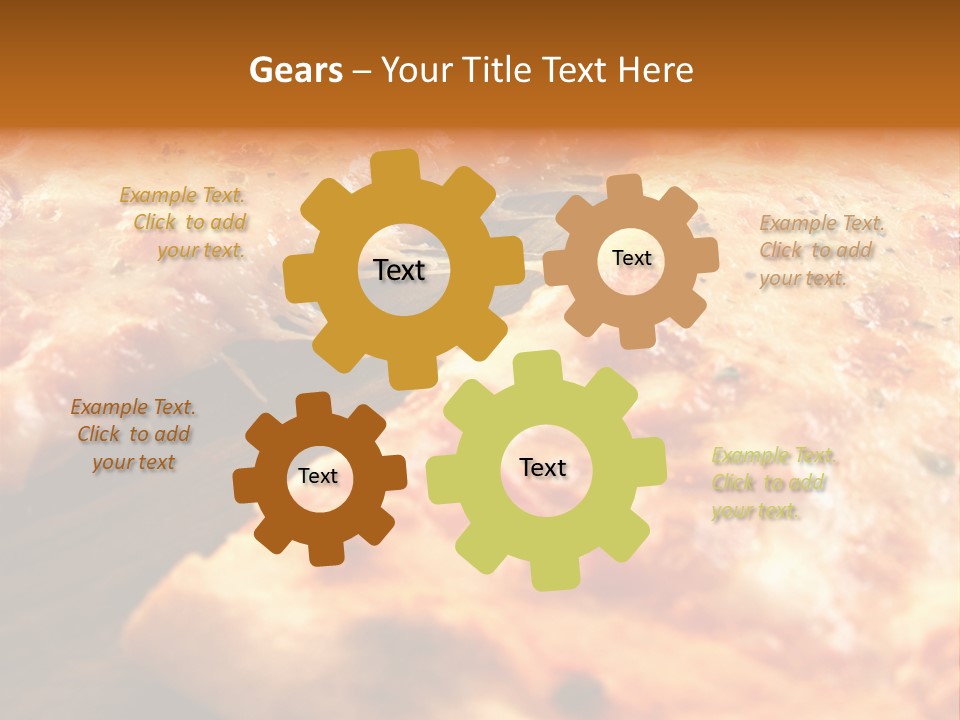 Gears – Your Title Text Here

Example Text. Click to add your text.

Text

Text

Example Text. Click to add your text.

Example Text. Click to add your text

Text

Text

Example Text. Click to add your text.